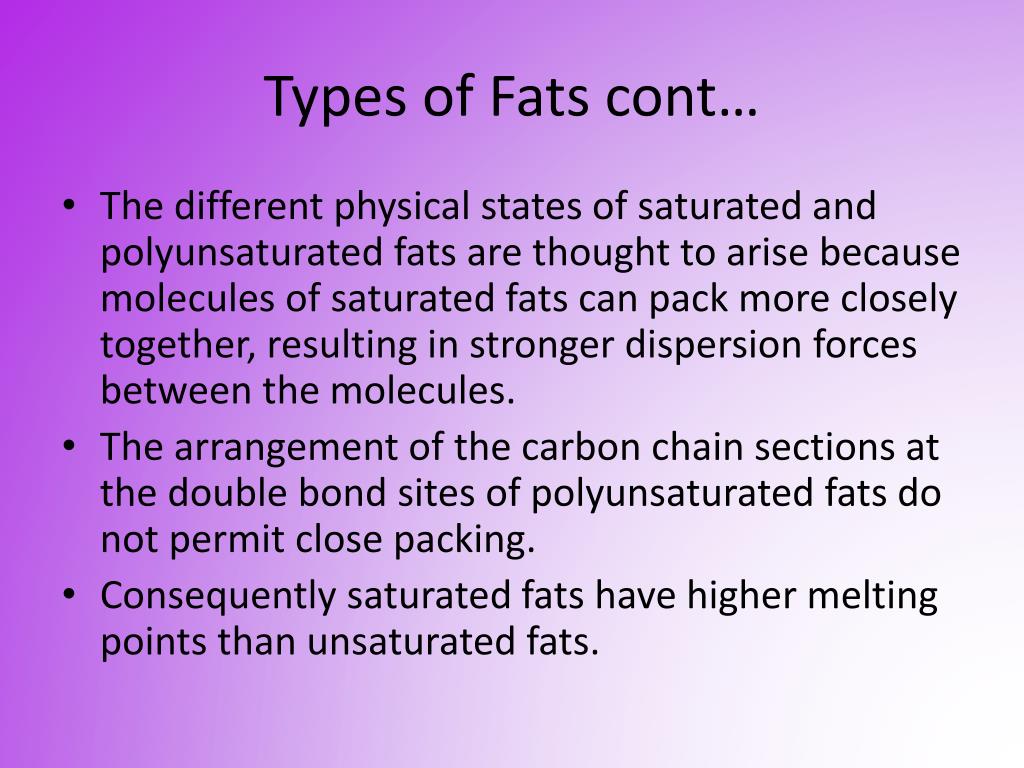 Types of Fats cont…

• The different physical states of saturated and polyunsaturated fats are thought to arise because molecules of saturated fats can pack more closely together, resulting in stronger dispersion forces between the molecules.
• The arrangement of the carbon chain sections at the double bond sites of polyunsaturated fats do not permit close packing.
• Consequently saturated fats have higher melting points than unsaturated fats.